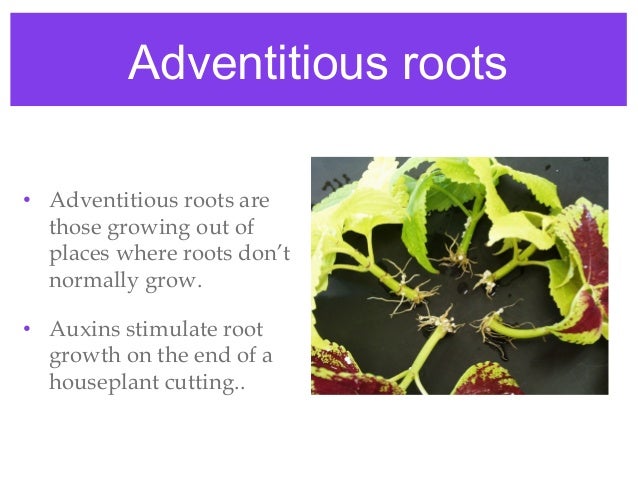 Adventitious roots

• Adventitious roots are those growing out of places where roots don't normally grow.

• Auxins stimulate root growth on the end of a houseplant cutting..